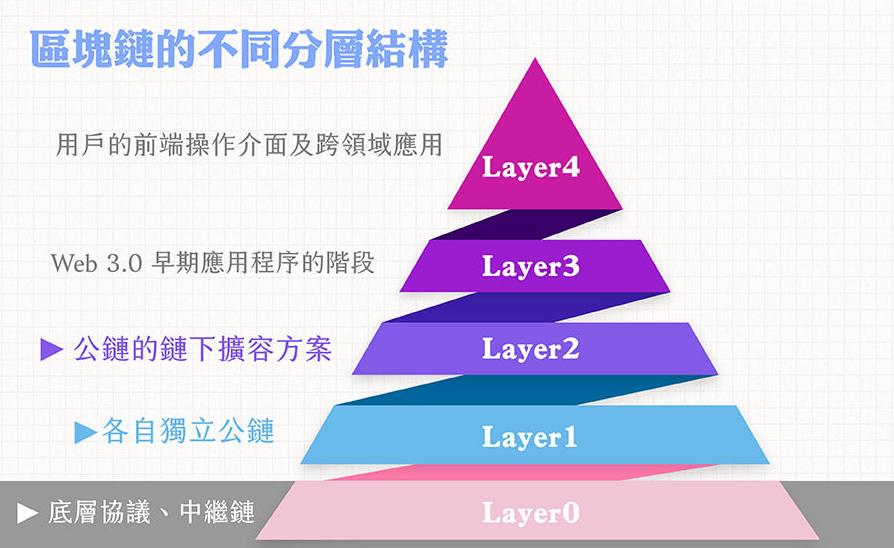 區塊鏈的不同分層結構

用戶的前端操作介面及跨領域應用

Layer4

Web 3.0 早期應用程序的階段

Layer3

▶ 公鏈的鏈下擴容方案

Layer2

▶各自獨立公鏈

Layer1

▶ 底層協議、中繼鏈

Layer0